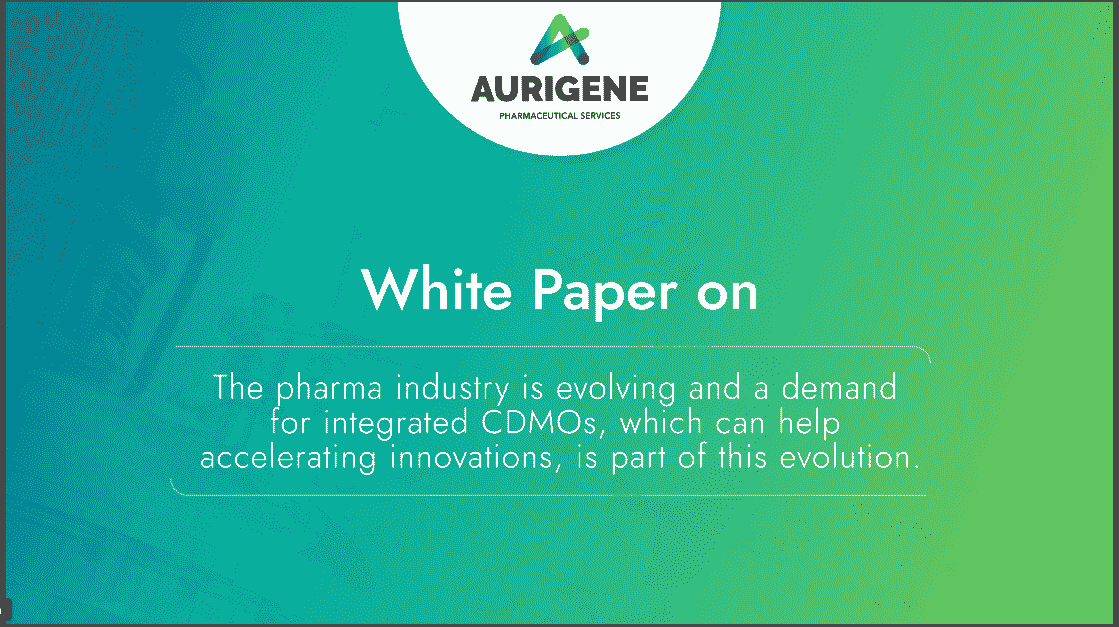 AURIGENE
PHARMACEUTICAL SERVICES

White Paper on

The pharma industry is evolving and a demand for integrated CDMOs, which can help accelerating innovations, is part of this evolution.